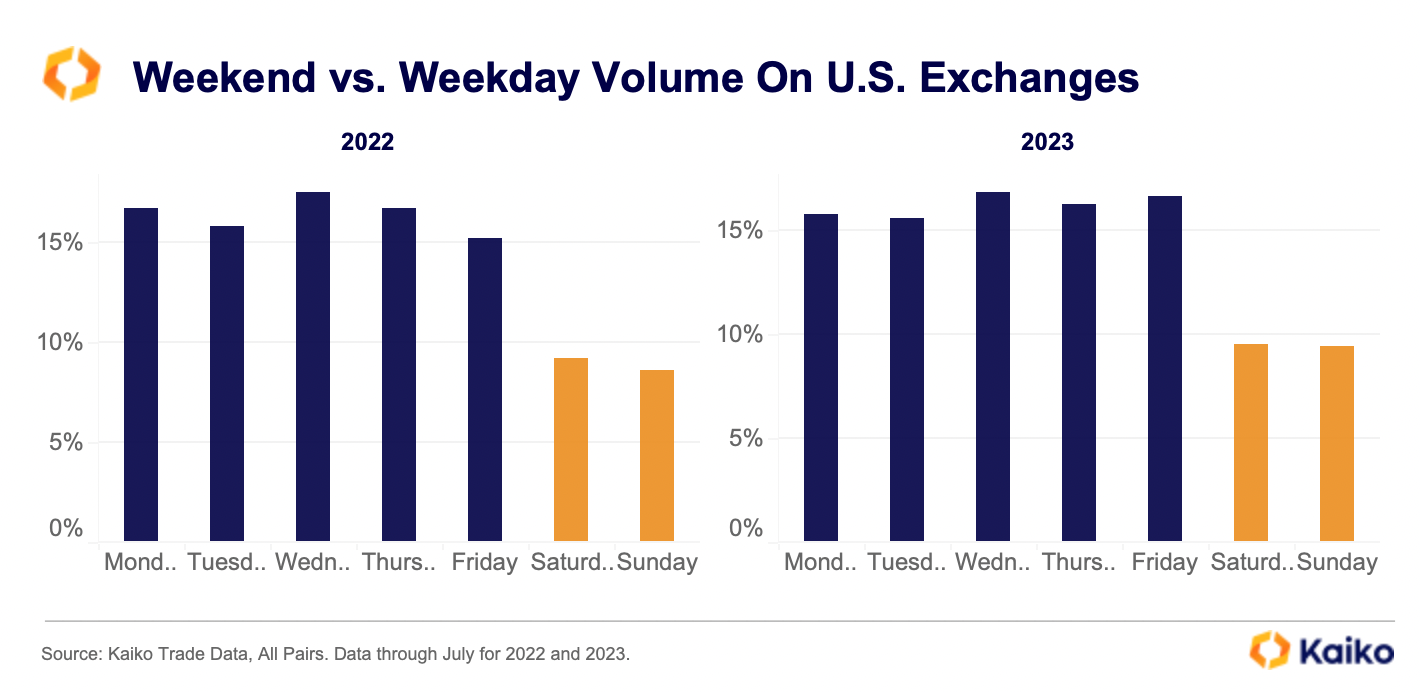 Weekend vs. Weekday Volume On U.S. Exchanges

2022

15%
10%
5%
0%

Mond.. Tuesd.. Wedn.. Thurs.. Friday Saturd.. Sunday

2023

15%
10%
5%
0%

Mond.. Tuesd.. Wedn.. Thurs.. Friday Saturd.. Sunday

Source: Kaiko Trade Data, All Pairs. Data through July for 2022 and 2023.

Kaiko